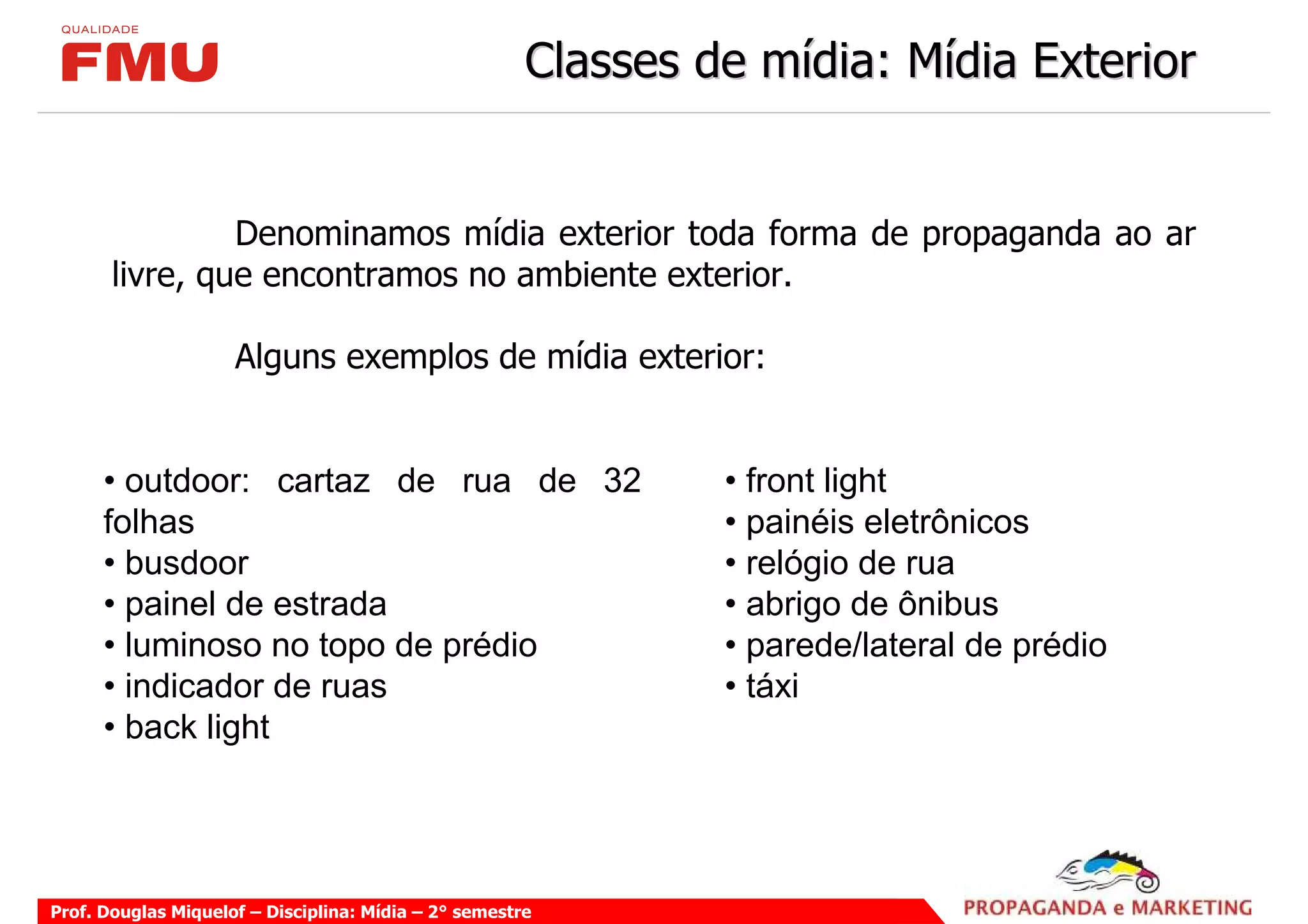 QUALIDADE
FMU

Classes de mídia: Mídia Exterior

Denominamos mídia exterior toda forma de propaganda ao ar livre, que encontramos no ambiente exterior.

Alguns exemplos de mídia exterior:

• outdoor: cartaz de rua de 32 folhas
• busdoor
• painel de estrada
• luminoso no topo de prédio
• indicador de ruas
• back light

• front light
• painéis eletrônicos
• relógio de rua
• abrigo de ônibus
• parede/lateral de prédio
• táxi

Prof. Douglas Miquelof – Disciplina: Mídia – 2° semestre

PROPAGANDA e MARKETING